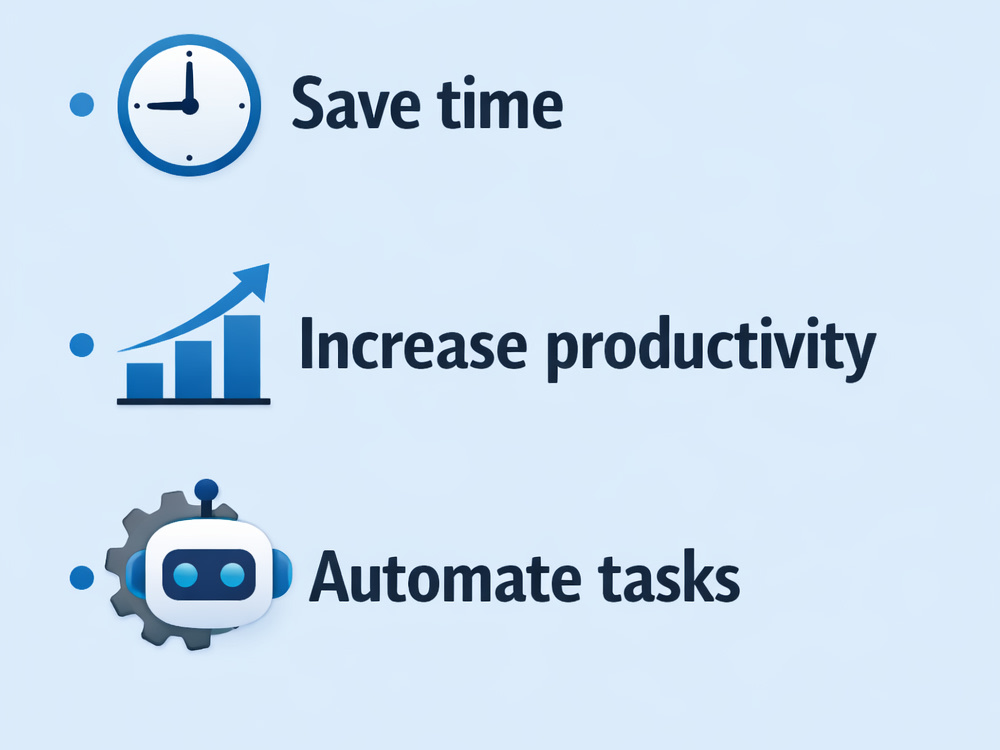 • Save time

• Increase productivity

• Automate tasks